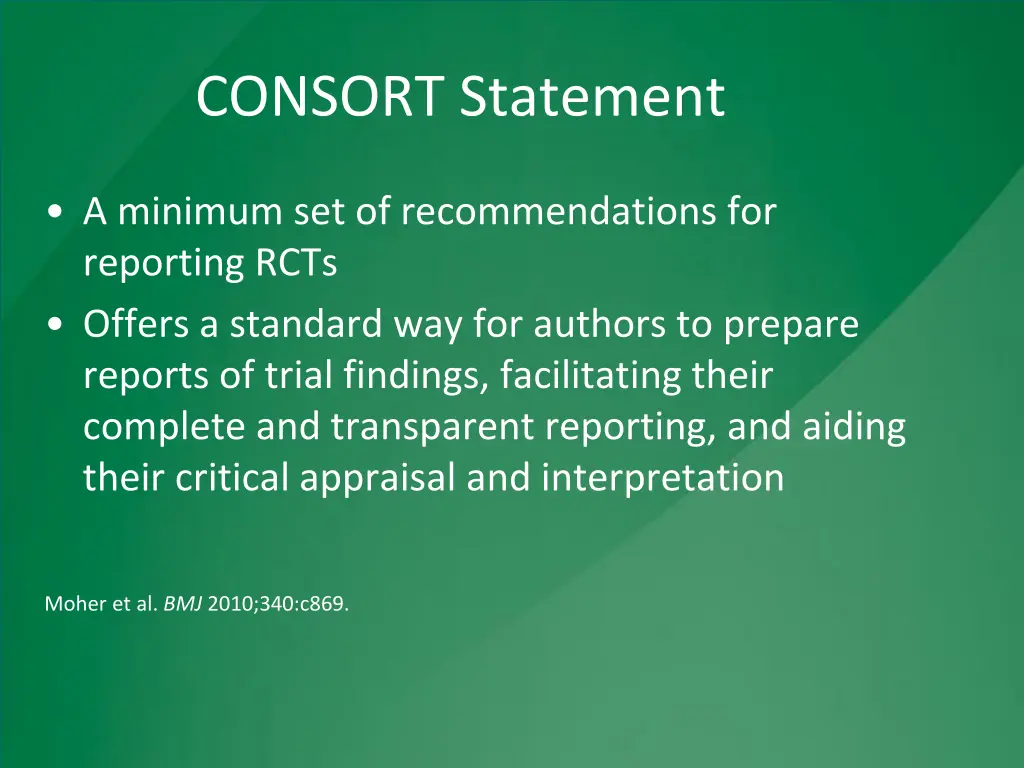 CONSORT Statement

• A minimum set of recommendations for reporting RCTs
• Offers a standard way for authors to prepare reports of trial findings, facilitating their complete and transparent reporting, and aiding their critical appraisal and interpretation

Moher et al. BMJ 2010;340:c869.